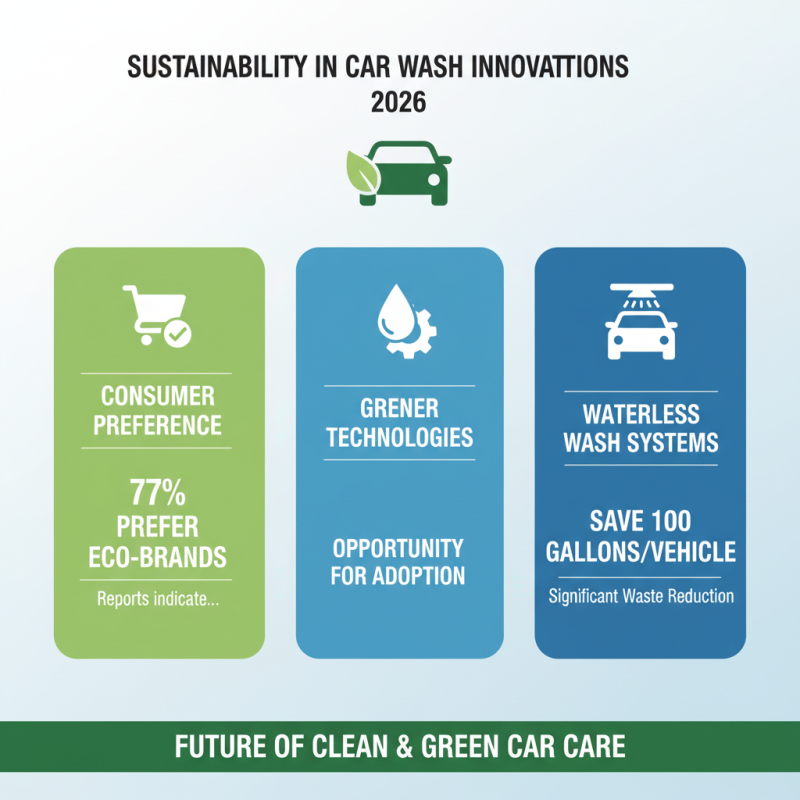 SUSTAINABILITY IN CAR WASH INNOVATTIONS 2026

CONSUMER PREFERENCE

77% PREFER ECO-BRANDS

Reports indicate...

GRENER TECHNOLOGIES

OPPORTUNITY FOR ADOPTION

WATERLESS WASH SYSTEMS

SAVE 100 GALLONS/VEHICLE

Significant Waste Reduction

FUTURE OF CLEAN & GREEN CAR CARE